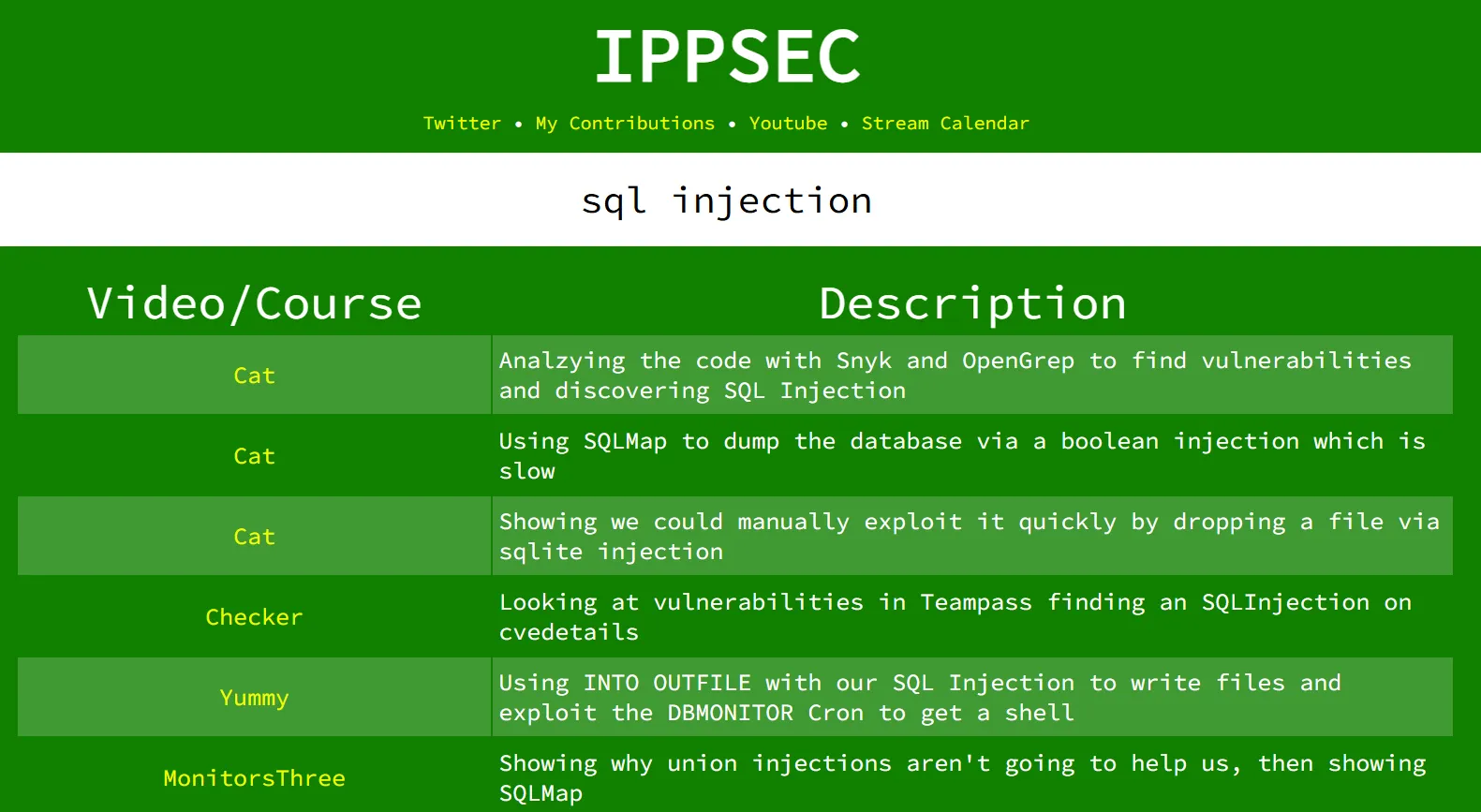 IPPSEC

Twitter • My Contributions • Youtube • Stream Calendar

sql injection

| Video/Course | Description |
|---|---|
| Cat | Analzying the code with Snyk and OpenGrep to find vulnerabilities and discovering SQL Injection |
| Cat | Using SQLMap to dump the database via a boolean injection which is slow |
| Cat | Showing we could manually exploit it quickly by dropping a file via sqlite injection |
| Checker | Looking at vulnerabilities in Teampass finding an SQLInjection on cvedetails |
| Yummy | Using INTO OUTFILE with our SQL Injection to write files and exploit the DBMONITOR Cron to get a shell |
| MonitorsThree | Showing why union injections aren't going to help us, then showing SQLMap |